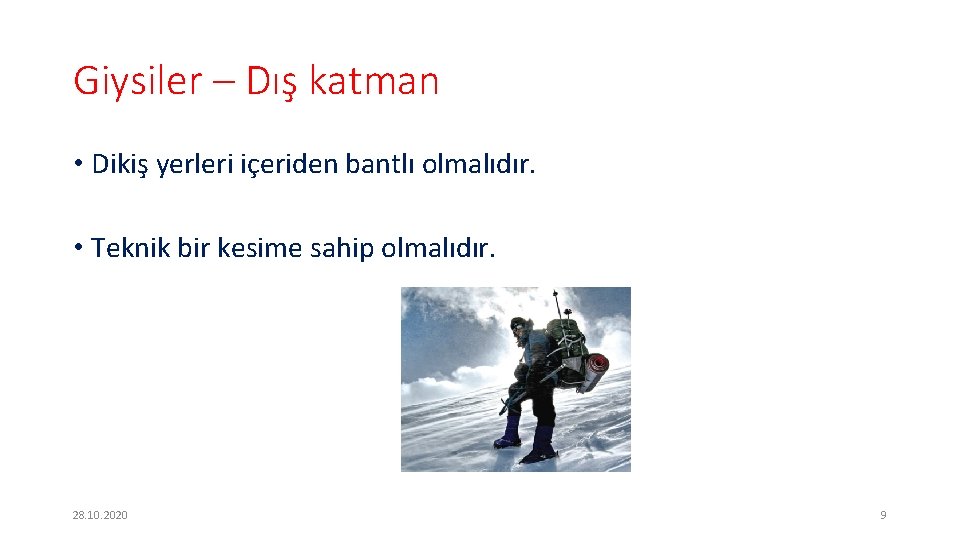 Giysiler – Dış katman

• Dikiş yerleri içeriden bantlı olmalıdır.

• Teknik bir kesime sahip olmalıdır.

28.10.2020

9